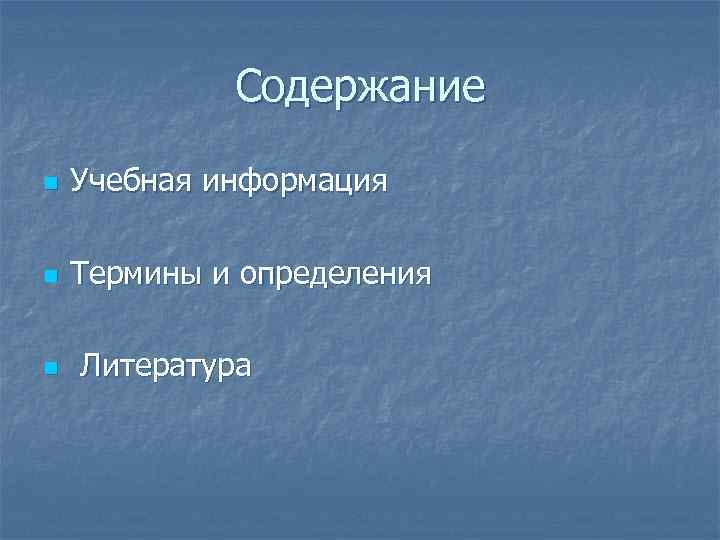 Содержание

Учебная информация

Термины и определения

Литература